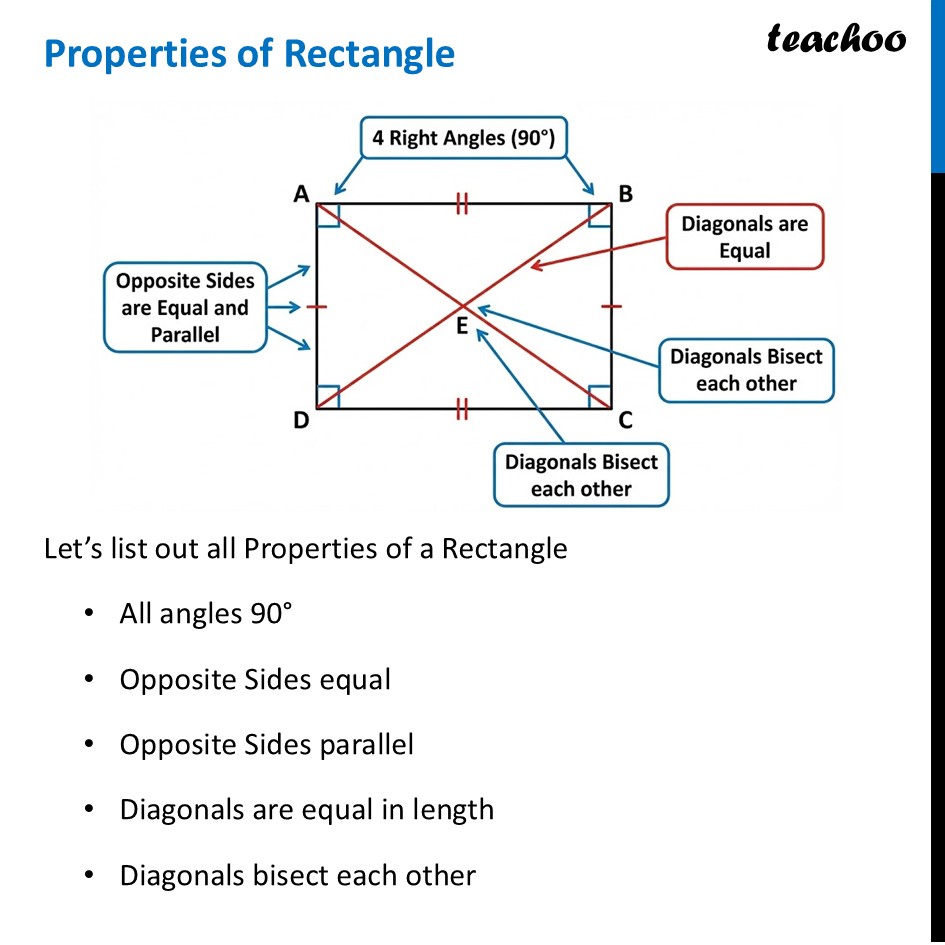 Properties of Rectangle

teachoo

4 Right Angles (90°)

A

B

Diagonals are Equal

Opposite Sides are Equal and Parallel

E

Diagonals Bisect each other

D

C

Diagonals Bisect each other

Let's list out all Properties of a Rectangle

• All angles 90°
• Opposite Sides equal
• Opposite Sides parallel
• Diagonals are equal in length
• Diagonals bisect each other